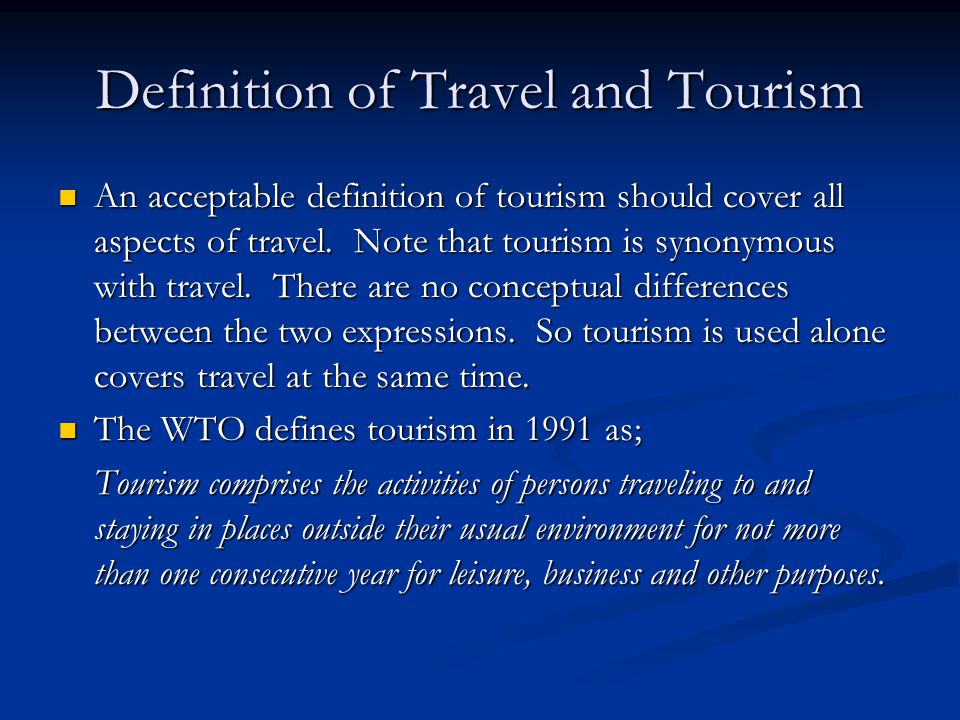 Definition of Travel and Tourism

An acceptable definition of tourism should cover all aspects of travel. Note that tourism is synonymous with travel. There are no conceptual differences between the two expressions. So tourism is used alone covers travel at the same time.

The WTO defines tourism in 1991 as;

Tourism comprises the activities of persons traveling to and staying in places outside their usual environment for not more than one consecutive year for leisure, business and other purposes.